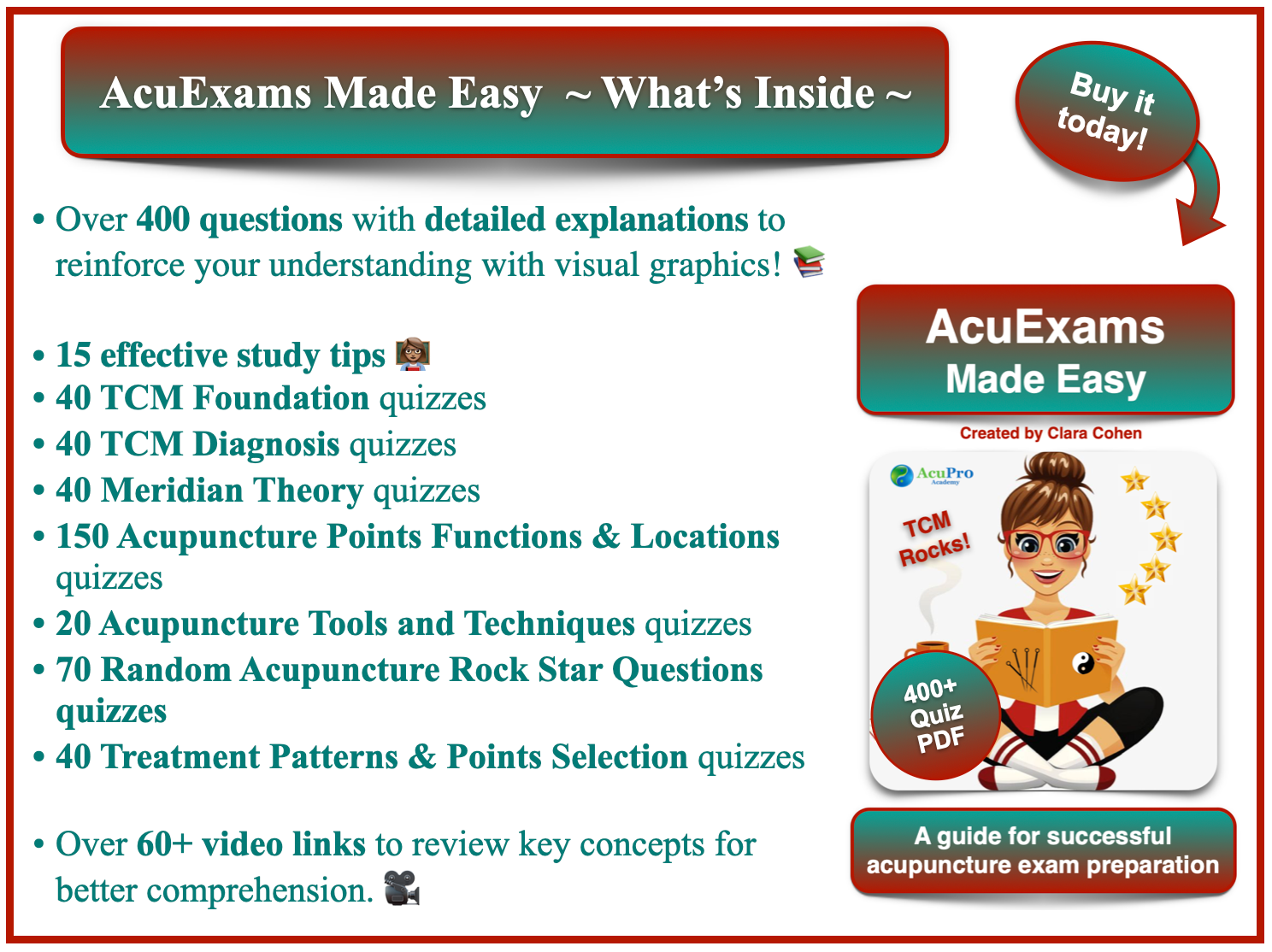 AcuExams Made Easy ~ What's Inside ~

Buy it today!

• Over 400 questions with detailed explanations to reinforce your understanding with visual graphics! 📚

• 15 effective study tips 👩🏽‍🏫
• 40 TCM Foundation quizzes
• 40 TCM Diagnosis quizzes
• 40 Meridian Theory quizzes
• 150 Acupuncture Points Functions & Locations quizzes
• 20 Acupuncture Tools and Techniques quizzes
• 70 Random Acupuncture Rock Star Questions quizzes
• 40 Treatment Patterns & Points Selection quizzes

• Over 60+ video links to review key concepts for better comprehension. 🎥

AcuExams Made Easy

Created by Clara Cohen

AcuPro Academy

TCM Rocks!

400+ Quiz PDF

A guide for successful acupuncture exam preparation